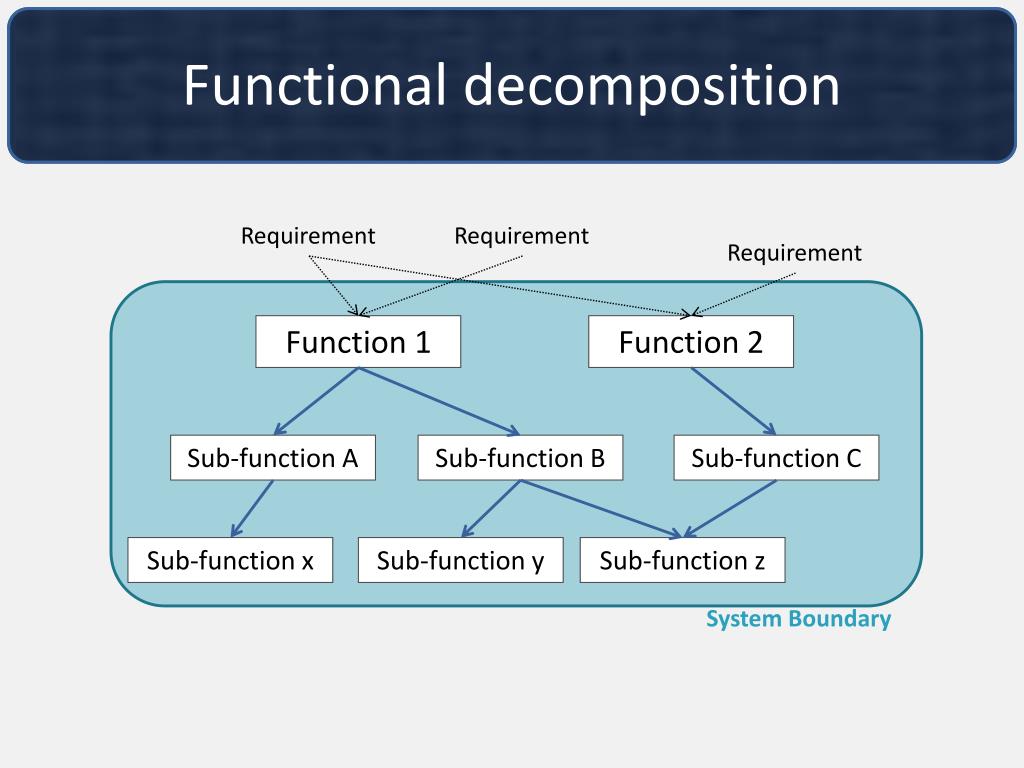 Functional decomposition

Requirement
Requirement
Requirement

Function 1
Function 2

Sub-function A
Sub-function B
Sub-function C

Sub-function x
Sub-function y
Sub-function z

System Boundary